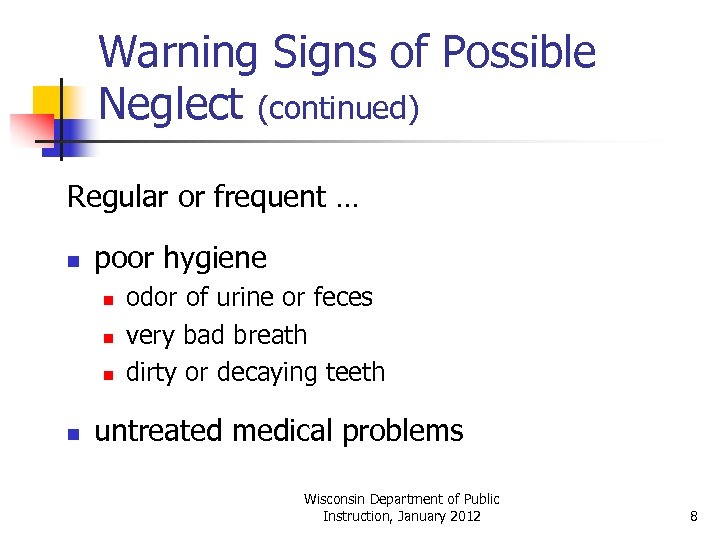 Warning Signs of Possible Neglect (continued)

Regular or frequent …

- poor hygiene
  - odor of urine or feces
  - very bad breath
  - dirty or decaying teeth
- untreated medical problems

Wisconsin Department of Public Instruction, January 2012

8